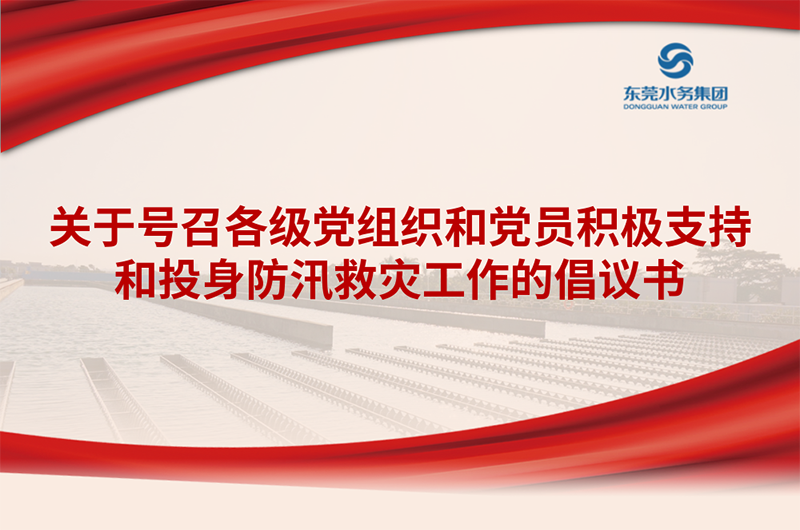 东莞水务集团
DONGGUAN WATER GROUP

关于号召各级党组织和党员积极支持和投身防汛救灾工作的倡议书